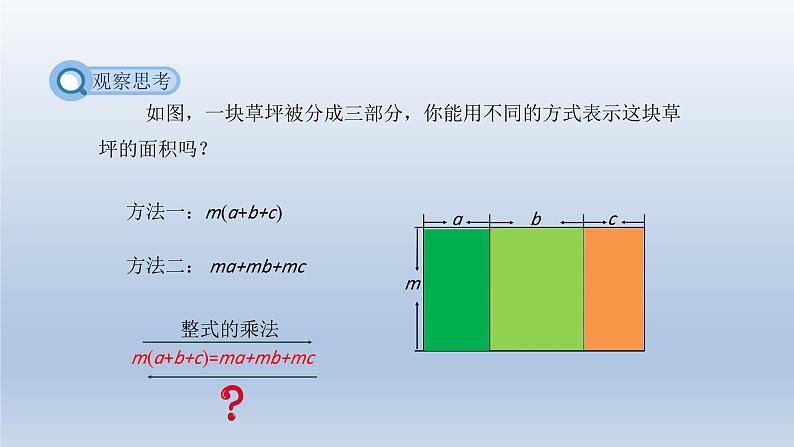 观察思考

如图，一块草坪被分成三部分，你能用不同的方式表示这块草坪的面积吗？

方法一：$m(a+b+c)$

方法二：$ma+mb+mc$

整式的乘法

$m(a+b+c)=ma+mb+mc$

?

$a$ $b$ $c$

$m$